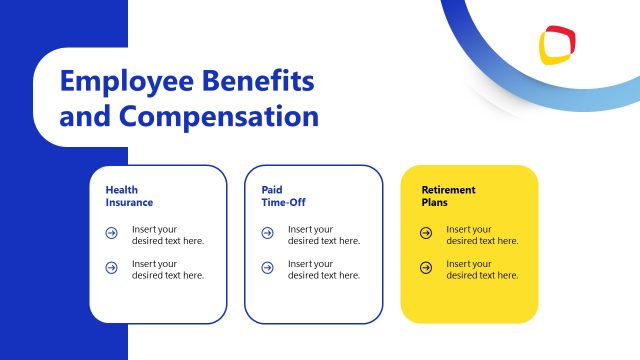 Employee Benefits and Compensation

Health Insurance

Insert your desired text here.

Insert your desired text here.

Paid Time-Off

Insert your desired text here.

Insert your desired text here.

Retirement Plans

Insert your desired text here.

Insert your desired text here.